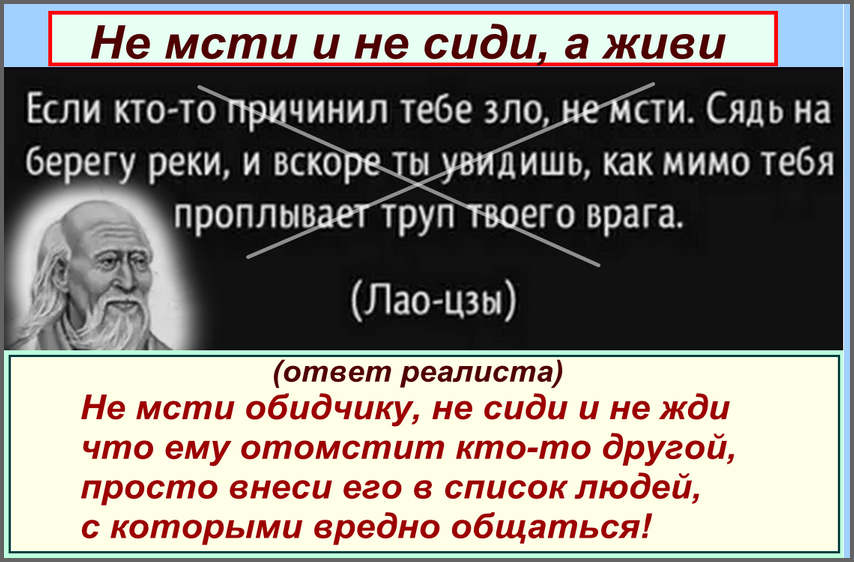 Не мсти и не сиди, а живи

Если кто-то причинил тебе зло, не мсти. Сядь на берегу реки, и вскоре ты увидишь, как мимо тебя проплывает труп твоего врага.

(Лао-цзы)

(ответ реалиста)

Не мсти обидчику, не сиди и не жди что ему отомстит кто-то другой, просто внеси его в список людей, с которыми вредно общаться!